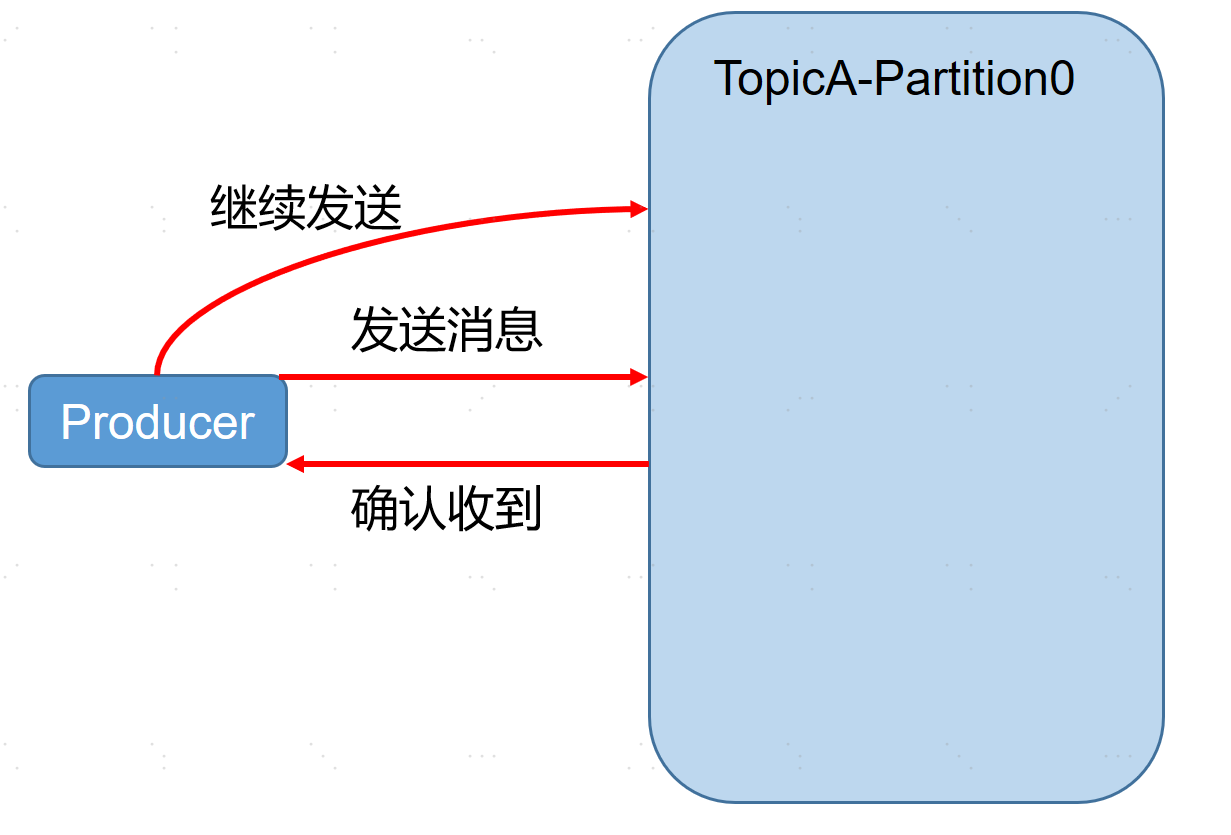 TopicA-Partition0

继续发送

发送消息

Producer

确认收到